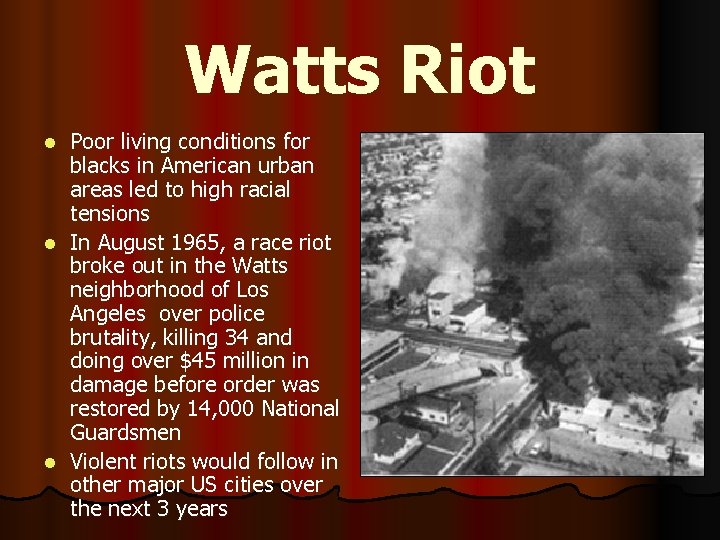 Watts Riot

- Poor living conditions for blacks in American urban areas led to high racial tensions
- In August 1965, a race riot broke out in the Watts neighborhood of Los Angeles over police brutality, killing 34 and doing over \$45 million in damage before order was restored by 14,000 National Guardsmen
- Violent riots would follow in other major US cities over the next 3 years